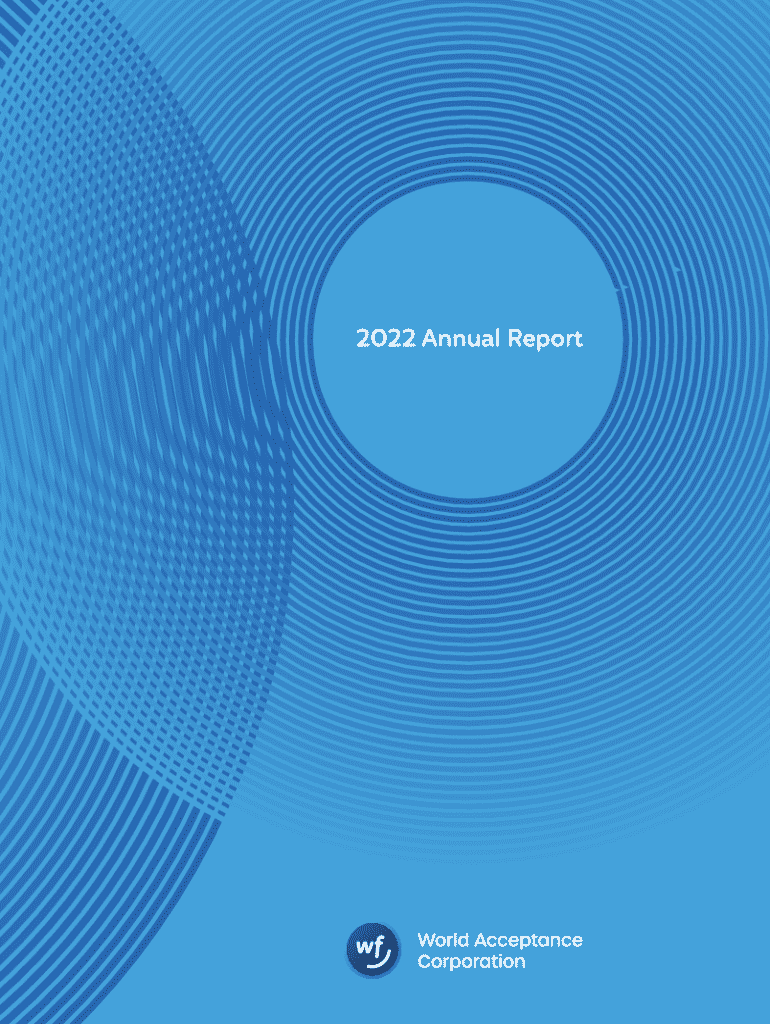 2022 Annual Report

wf

World Acceptance Corporation